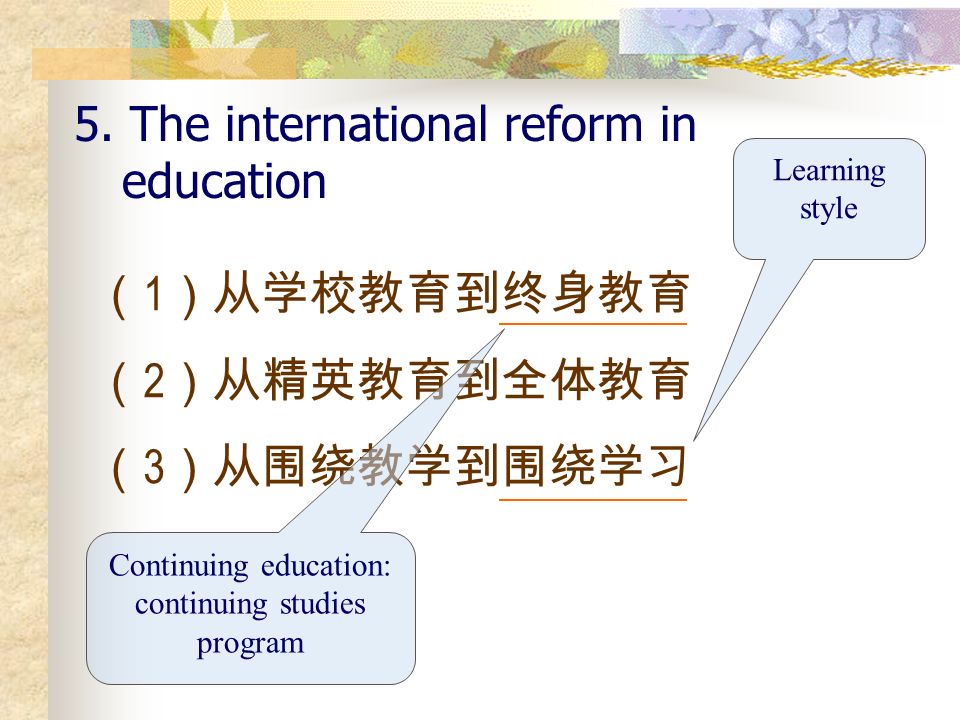 5. The international reform in education

Learning style

（1）从学校教育到终身教育
（2）从精英教育到全体教育
（3）从围绕教学到围绕学习

Continuing education: continuing studies program